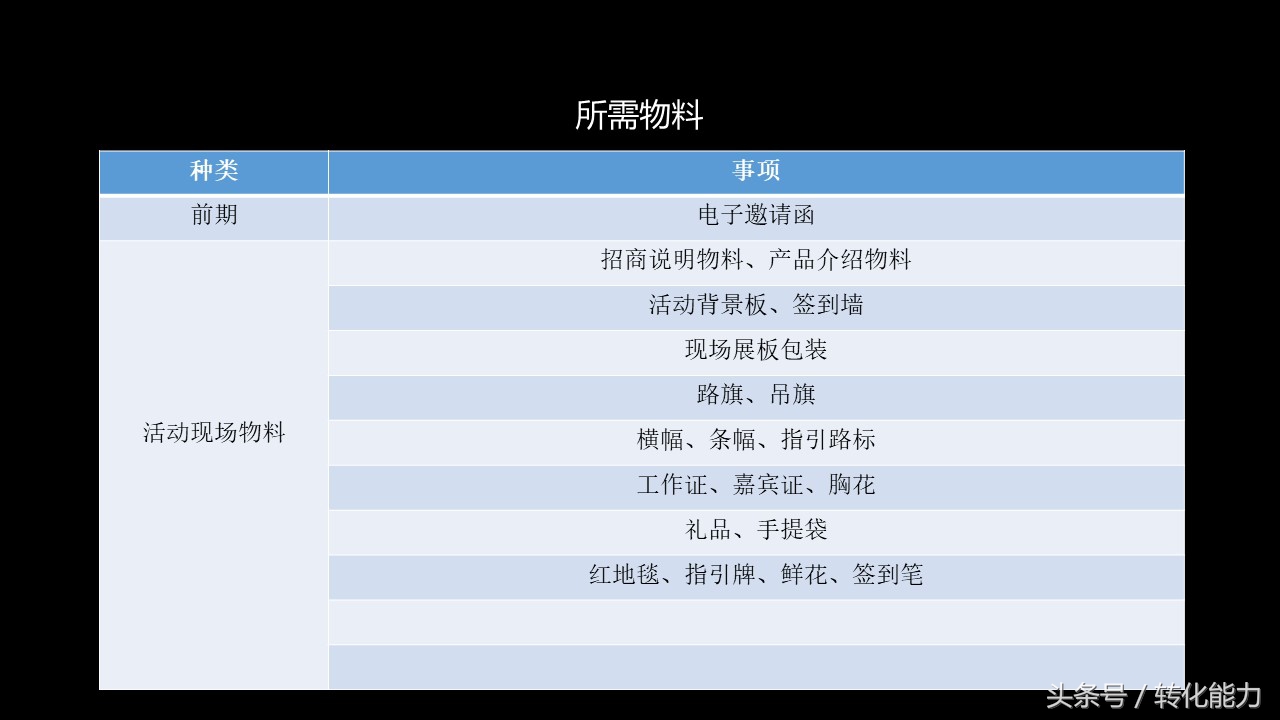 所需物料

| 种类 | 事项 |
|---|---|
| 前期 | 电子邀请函 |
| 活动现场物料 | 招商说明物料、产品介绍物料 |
| | 活动背景板、签到墙 |
| | 现场展板包装 |
| | 路旗、吊旗 |
| | 横幅、条幅、指引路标 |
| | 工作证、嘉宾证、胸花 |
| | 礼品、手提袋 |
| | 红地毯、指引牌、鲜花、签到笔 |
| | |
| | |

头条号 / 转化能力